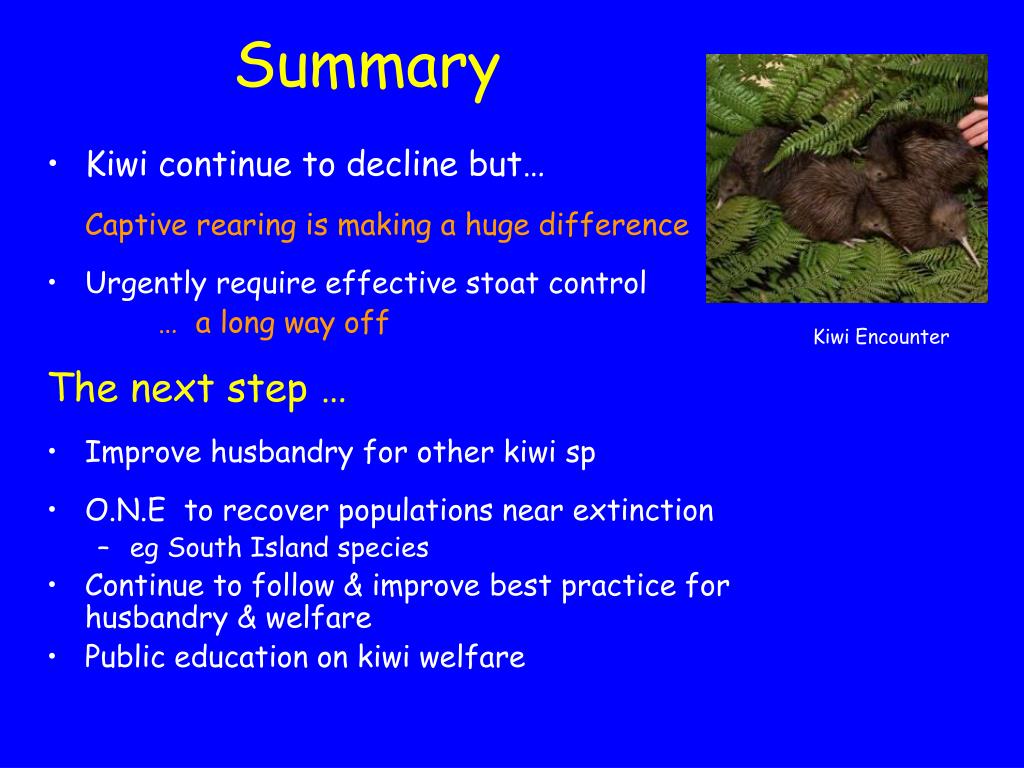 Summary

• Kiwi continue to decline but…

Captive rearing is making a huge difference

• Urgently require effective stoat control

… a long way off

Kiwi Encounter

The next step …

• Improve husbandry for other kiwi sp

• O.N.E to recover populations near extinction
  – eg South Island species
• Continue to follow & improve best practice for husbandry & welfare
• Public education on kiwi welfare